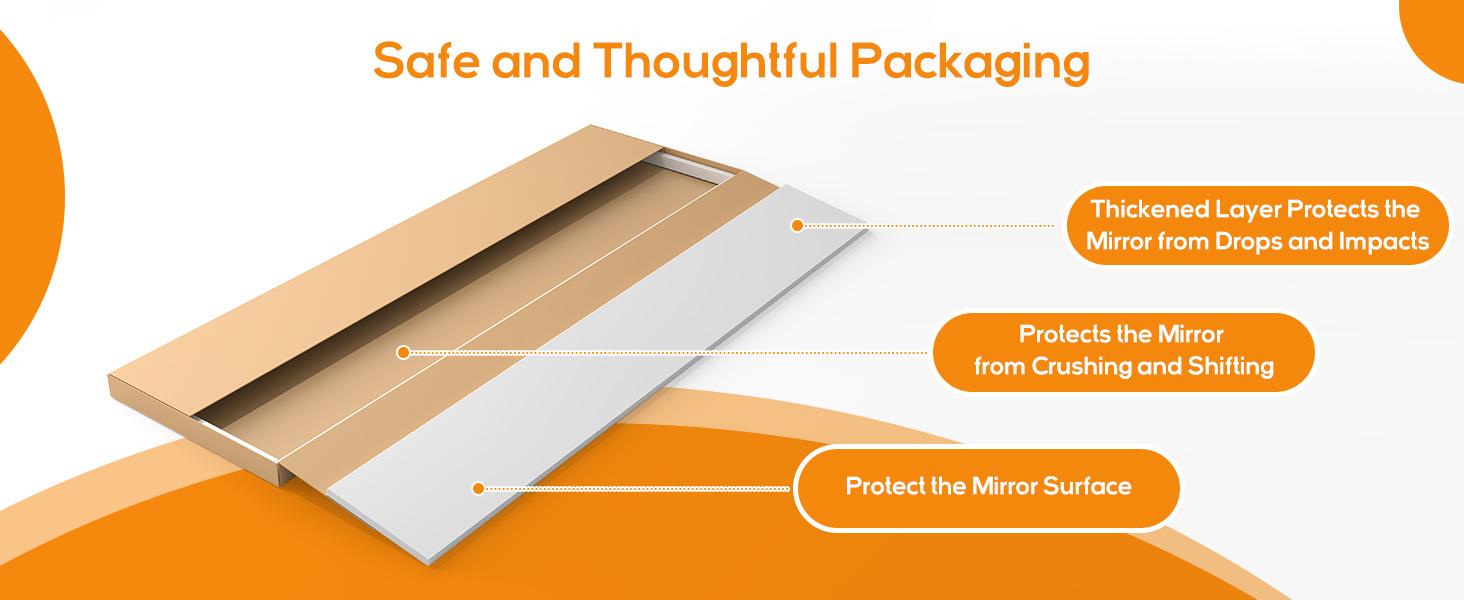 Safe and Thoughtful Packaging

Thickened Layer Protects the Mirror from Drops and Impacts

Protects the Mirror from Crushing and Shifting

Protect the Mirror Surface